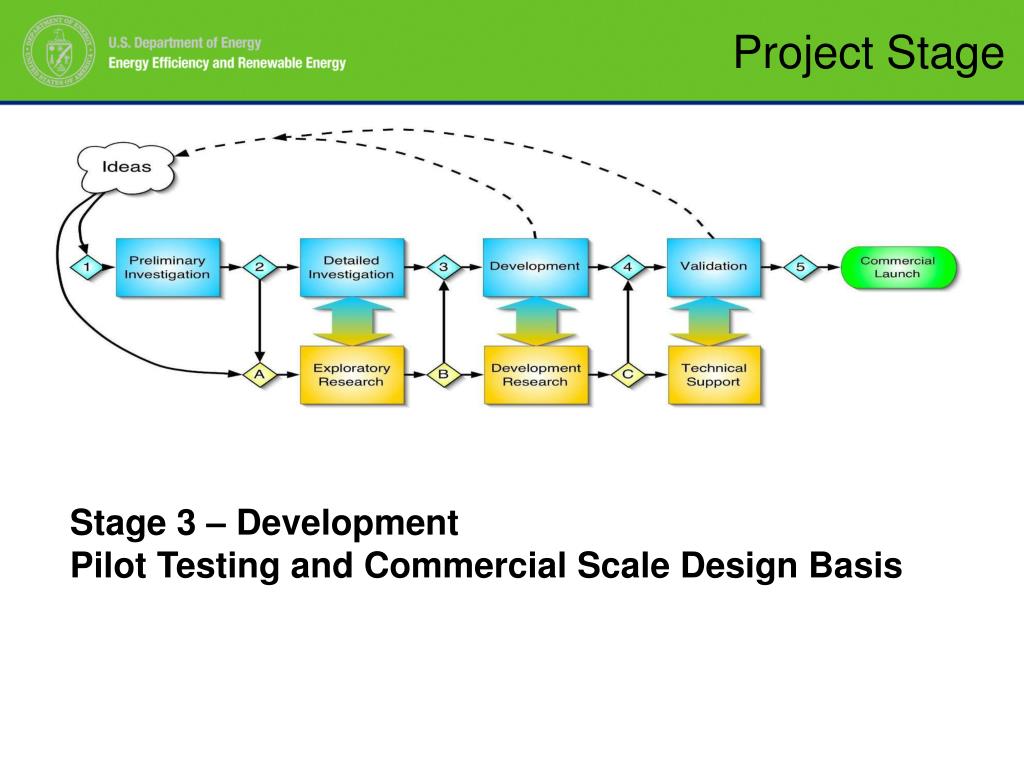 U.S. Department of Energy
Energy Efficiency and Renewable Energy

Project Stage

Ideas

1
Preliminary Investigation
2
Detailed Investigation
3
Development
4
Validation
5
Commercial Launch

A
Exploratory Research
B
Development Research
C
Technical Support

Stage 3 – Development
Pilot Testing and Commercial Scale Design Basis